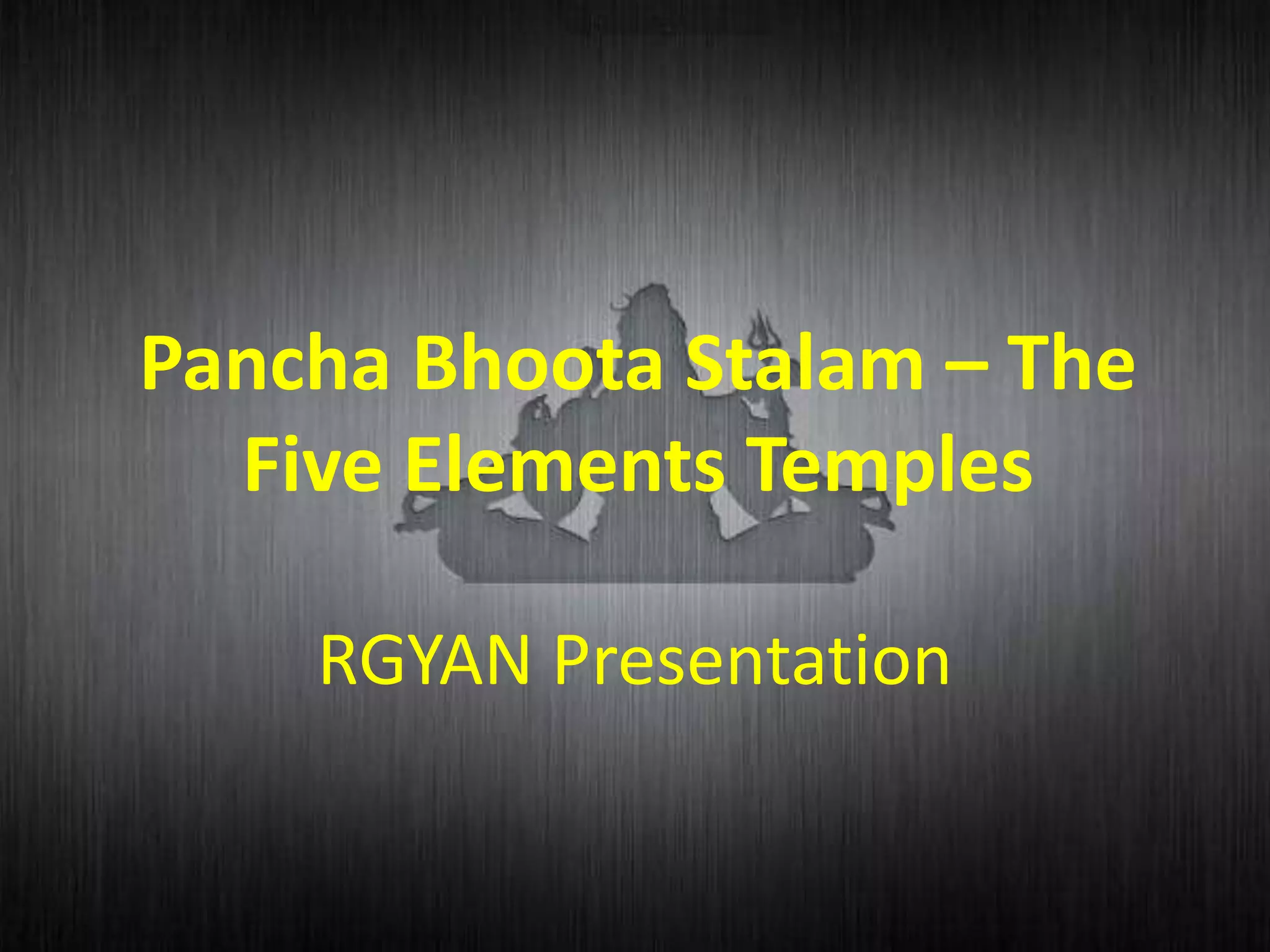 Pancha Bhoota Stalam – The Five Elements Temples

RGYAN Presentation